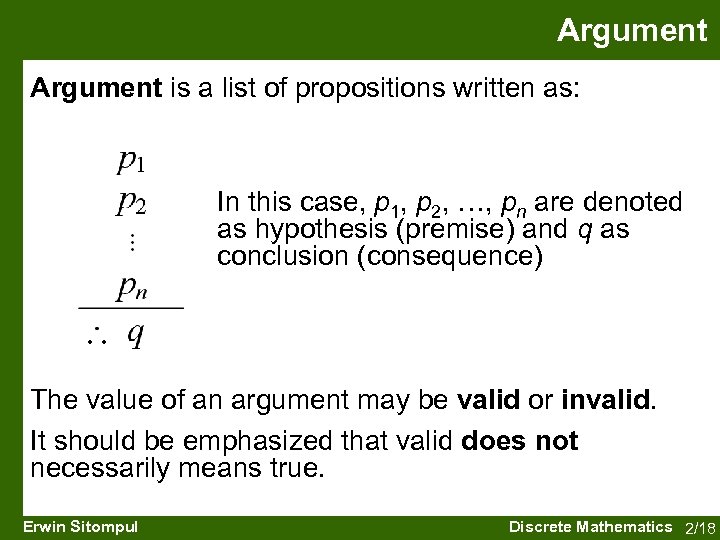 Argument

Argument is a list of propositions written as:

$p_1$
$p_2$
$\vdots$
$p_n$
$\therefore\ q$

In this case, $p_1$, $p_2$, …, $p_n$ are denoted as hypothesis (premise) and $q$ as conclusion (consequence)

The value of an argument may be valid or invalid.

It should be emphasized that valid does not necessarily means true.

Erwin Sitompul

Discrete Mathematics 2/18